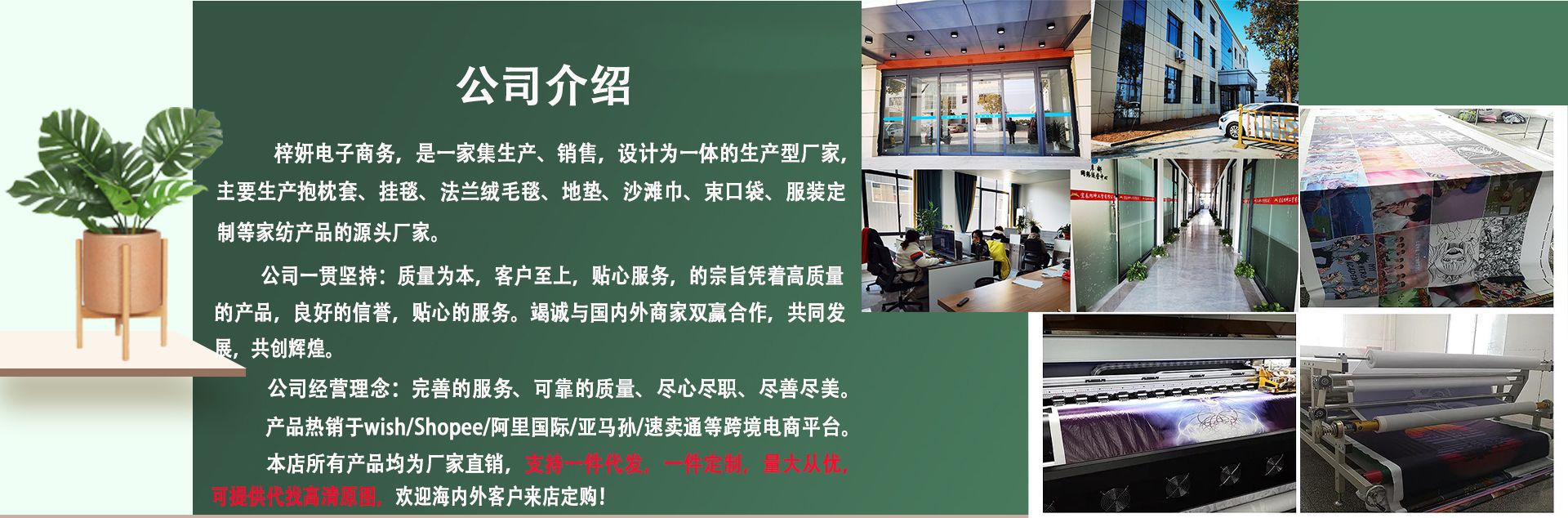 公司介绍

梓妍电子商务，是一家集生产、销售，设计为一体的生产型厂家，主要生产抱枕套、挂毯、法兰绒毛毯、地垫、沙滩巾、束口袋、服装定制等家纺产品的源头厂家。

公司一贯坚持：质量为本，客户至上，贴心服务，的宗旨凭着高质量的产品，良好的信誉，贴心的服务。竭诚与国内外商家双赢合作，共同发展，共创辉煌。

公司经营理念：完善的服务、可靠的质量、尽心尽职、尽善尽美。

产品热销于wish/Shopee/阿里国际/亚马孙/速卖通等跨境电商平台。

本店所有产品均为厂家直销，支持一件代发，一件定制，量大从优，可提供代找高清原图，欢迎海内外客户来店定购！